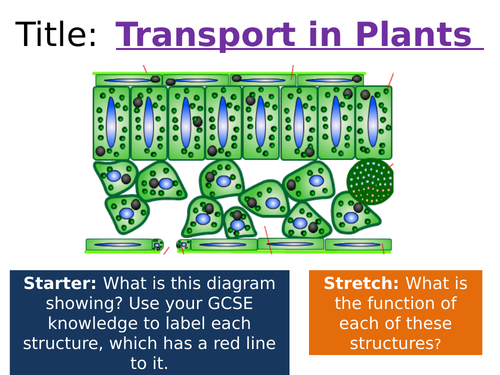 Title: Transport in Plants

Starter: What is this diagram showing? Use your GCSE knowledge to label each structure, which has a red line to it.

Stretch: What is the function of each of these structures?